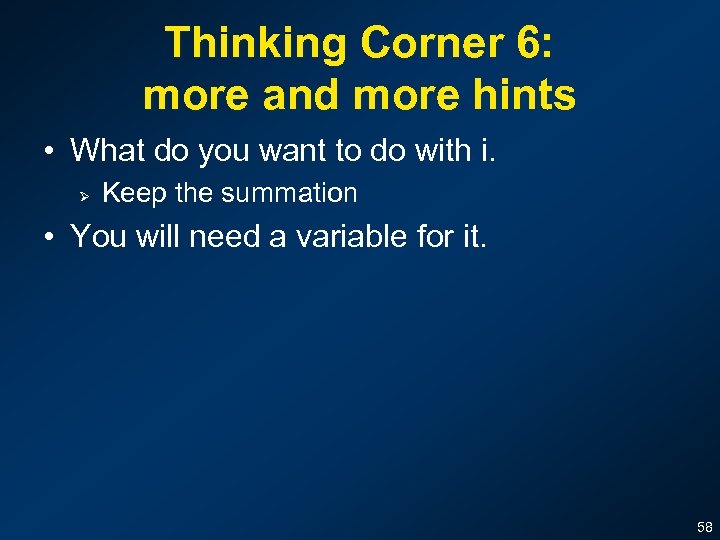 Thinking Corner 6:
more and more hints

• What do you want to do with i.
  ➢ Keep the summation
• You will need a variable for it.

58